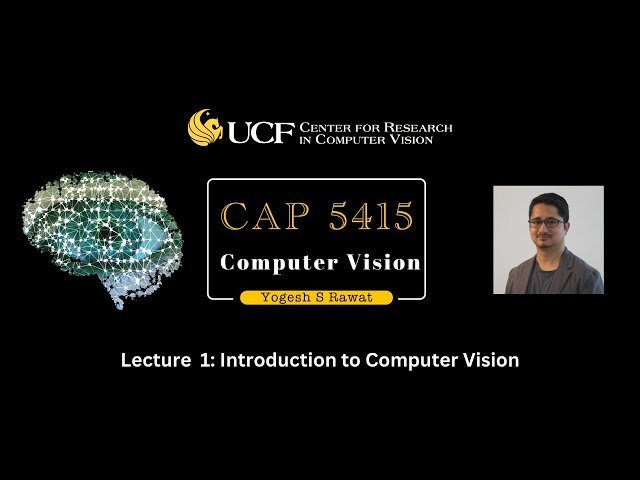 UCF CENTER FOR RESEARCH IN COMPUTER VISION

CAP 5415
Computer Vision
Yogesh S Rawat

Lecture 1: Introduction to Computer Vision